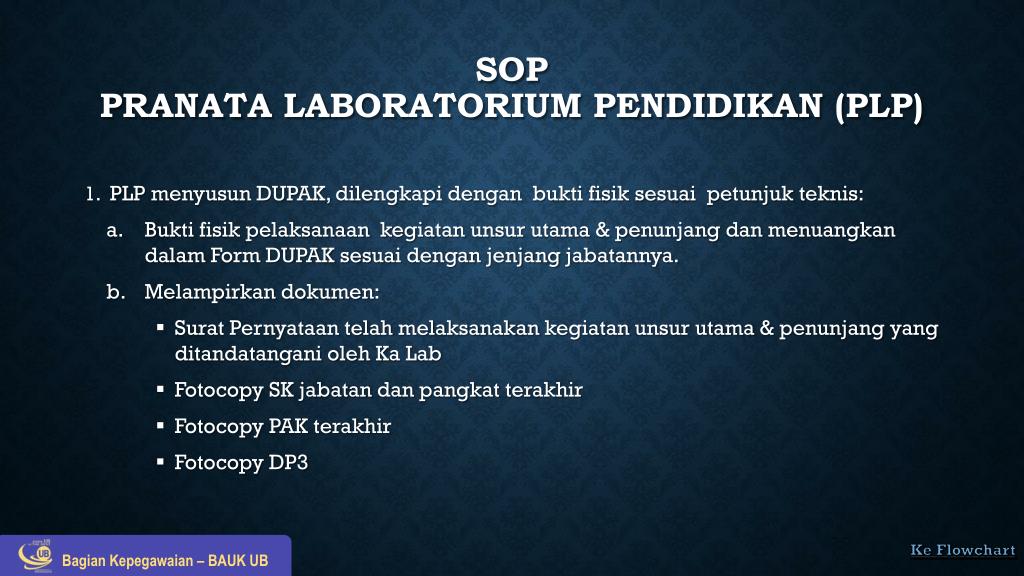 SOP
PRANATA LABORATORIUM PENDIDIKAN (PLP)

1. PLP menyusun DUPAK, dilengkapi dengan bukti fisik sesuai petunjuk teknis:

a. Bukti fisik pelaksanaan kegiatan unsur utama & penunjang dan menuangkan dalam Form DUPAK sesuai dengan jenjang jabatannya.

b. Melampirkan dokumen:

▪ Surat Pernyataan telah melaksanakan kegiatan unsur utama & penunjang yang ditandatangani oleh Ka Lab

▪ Fotocopy SK jabatan dan pangkat terakhir

▪ Fotocopy PAK terakhir

▪ Fotocopy DP3

UB

Bagian Kepegawaian – BAUK UB

Ke Flowchart